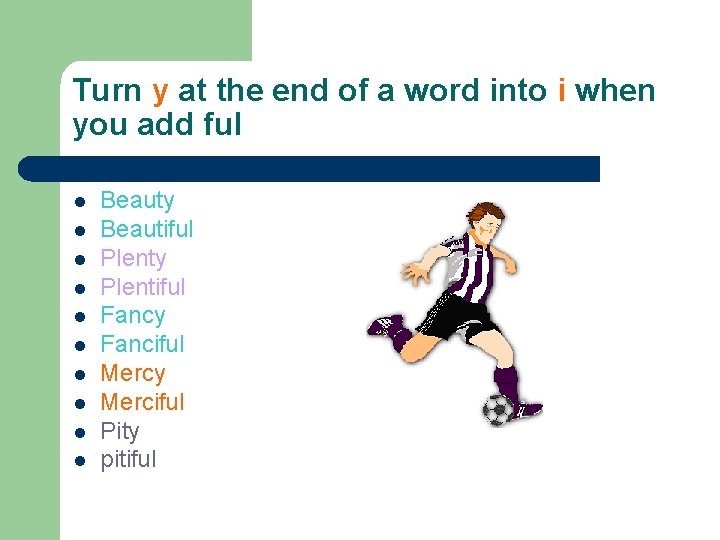 Turn y at the end of a word into i when you add ful

- Beauty
- Beautiful
- Plenty
- Plentiful
- Fancy
- Fanciful
- Mercy
- Merciful
- Pity
- pitiful